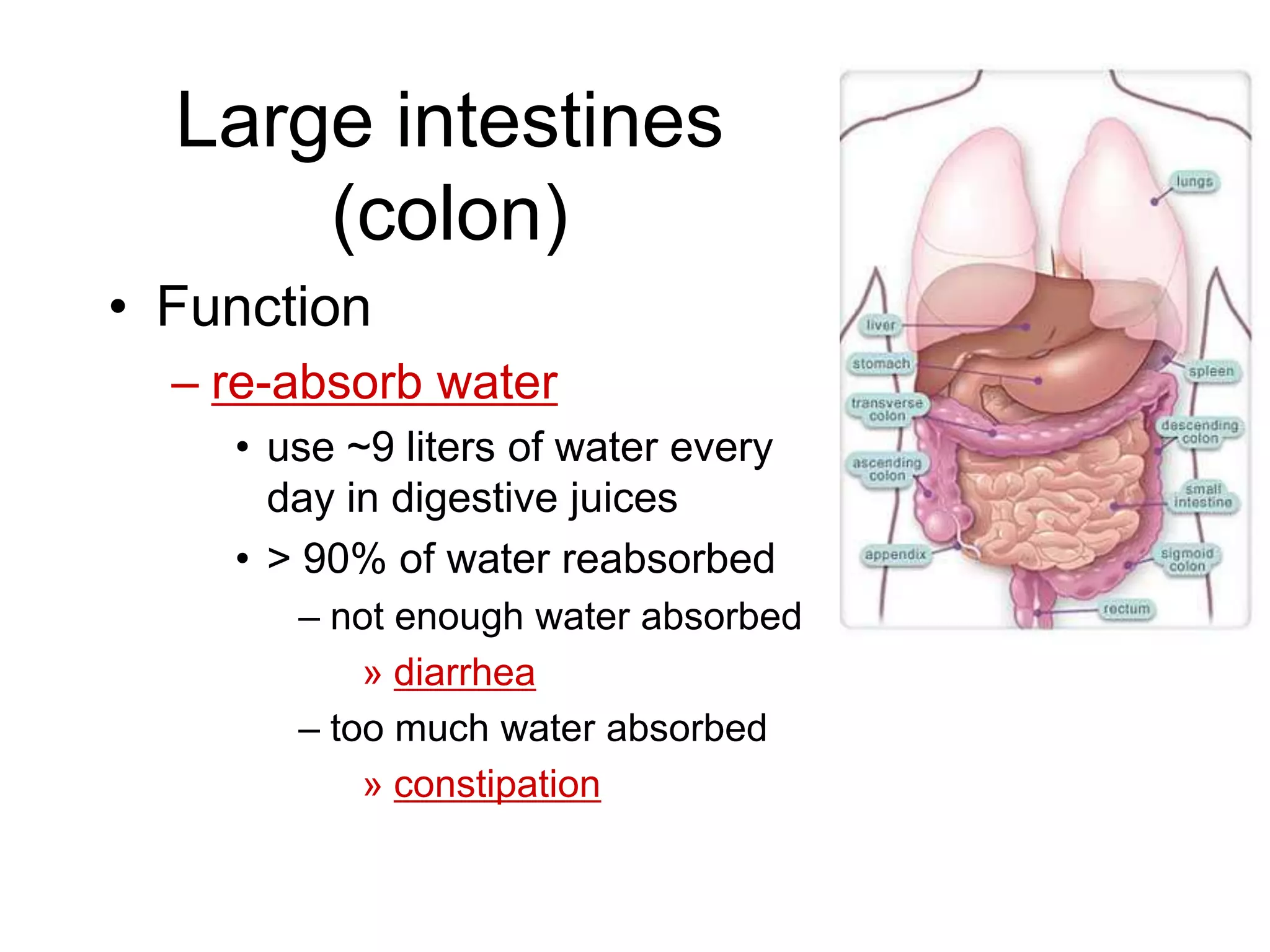 Large intestines (colon)

• Function

– re-absorb water

• use ~9 liters of water every day in digestive juices

• > 90% of water reabsorbed

– not enough water absorbed

» diarrhea

– too much water absorbed

» constipation

lungs
liver
stomach
spleen
transverse colon
descending colon
ascending colon
small intestine
appendix
sigmoid colon
rectum